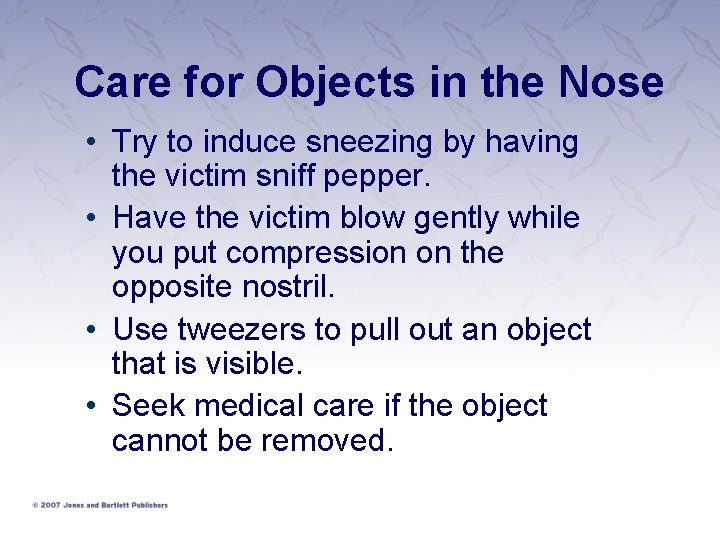 Care for Objects in the Nose

• Try to induce sneezing by having the victim sniff pepper.
• Have the victim blow gently while you put compression on the opposite nostril.
• Use tweezers to pull out an object that is visible.
• Seek medical care if the object cannot be removed.

© 2007 Jones and Bartlett Publishers